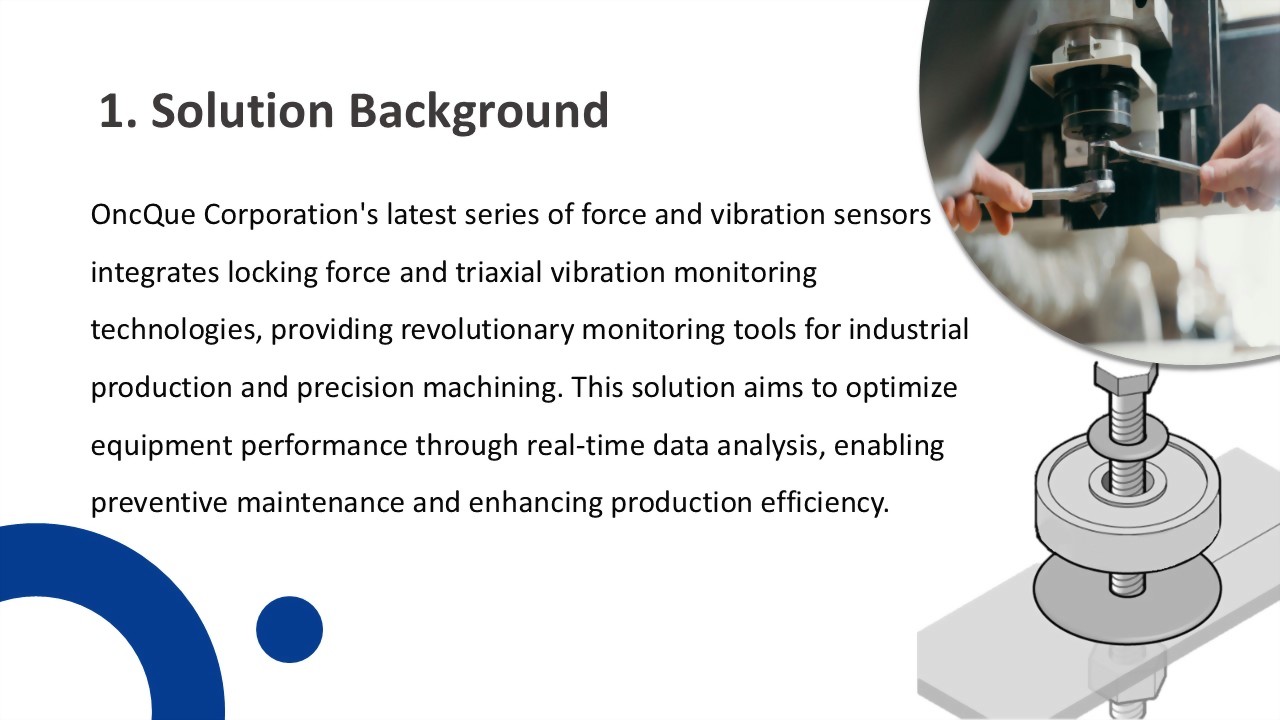 1. Solution Background

OncQue Corporation's latest series of force and vibration sensors integrates locking force and triaxial vibration monitoring technologies, providing revolutionary monitoring tools for industrial production and precision machining. This solution aims to optimize equipment performance through real-time data analysis, enabling preventive maintenance and enhancing production efficiency.